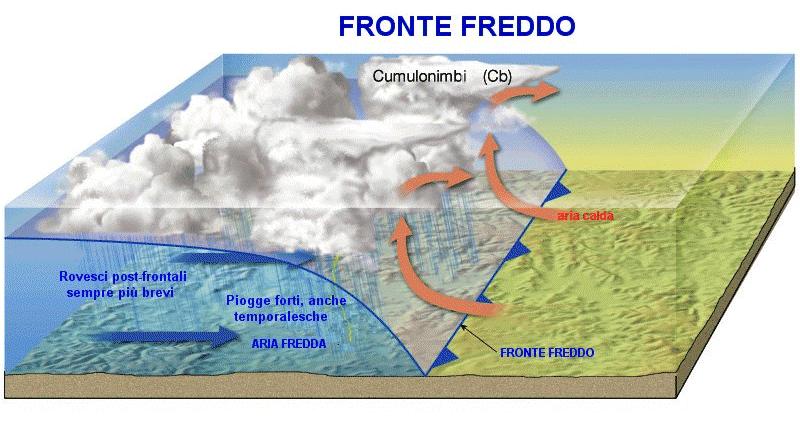 FRONTE FREDDO

Cumulonimbi (Cb)

aria calda

Rovesci post-frontali sempre più brevi

Piogge forti, anche temporalesche

ARIA FREDDA

FRONTE FREDDO